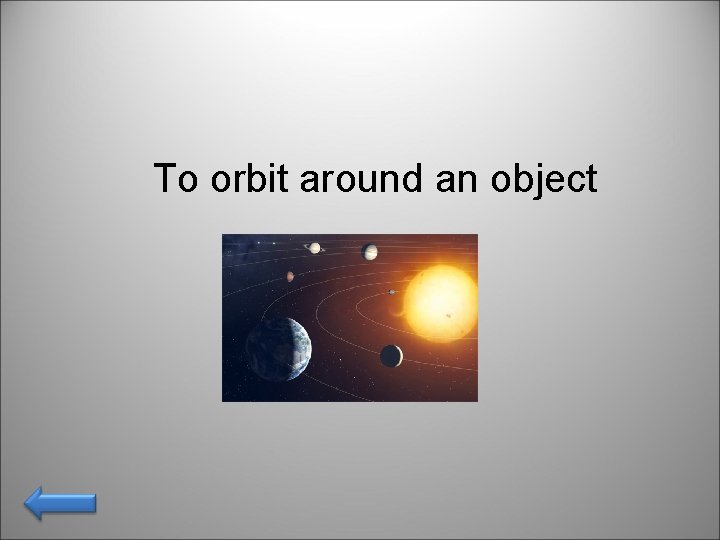 To orbit around an object